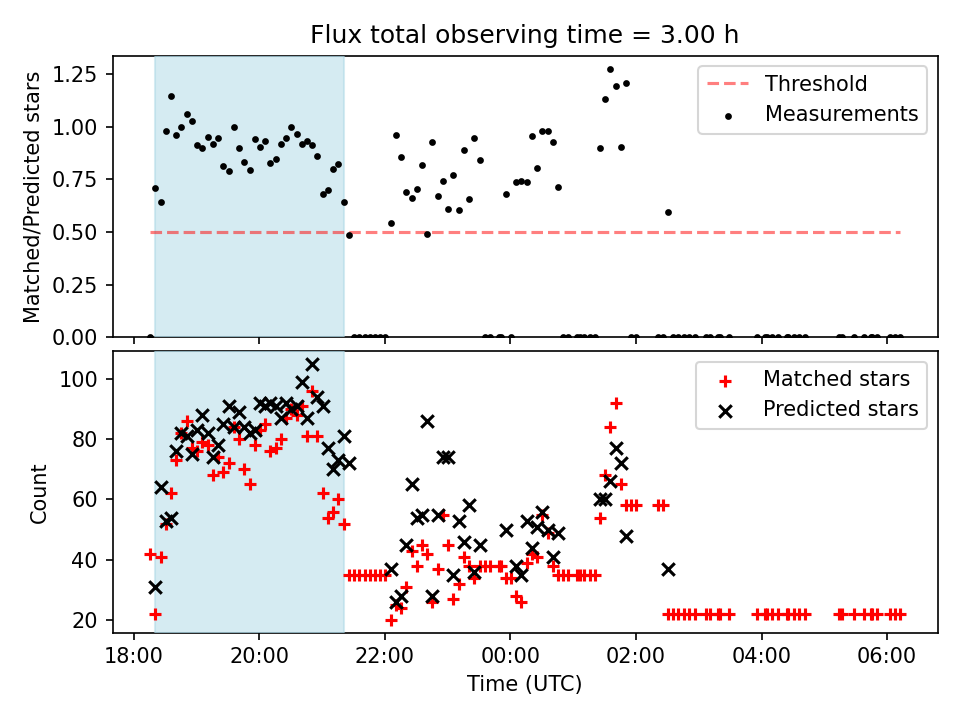 Flux total observing time = 3.00 h

Matched/Predicted stars

1.25
1.00
0.75
0.50
0.25
0.00

Threshold
Measurements

Count

100
80
60
40
20

Matched stars
Predicted stars

18:00
20:00
22:00
00:00
02:00
04:00
06:00

Time (UTC)